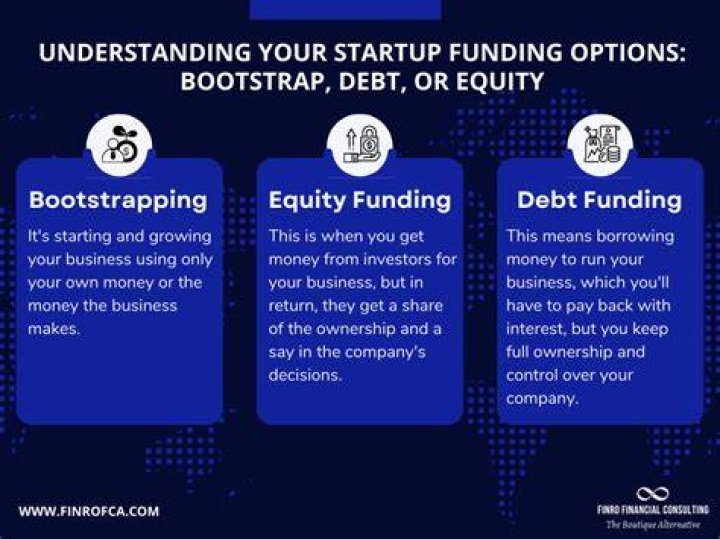 UNDERSTANDING YOUR STARTUP FUNDING OPTIONS: BOOTSTRAP, DEBT, OR EQUITY

Bootstrapping

It's starting and growing your business using only your own money or the money the business makes.

Equity Funding

This is when you get money from investors for your business, but in return, they get a share of the ownership and a say in the company's decisions.

Debt Funding

This means borrowing money to run your business, which you'll have to pay back with interest, but you keep full ownership and control over your company.

WWW.FINROFCA.COM

FINRO FINANCIAL CONSULTING
The Boutique Alternative